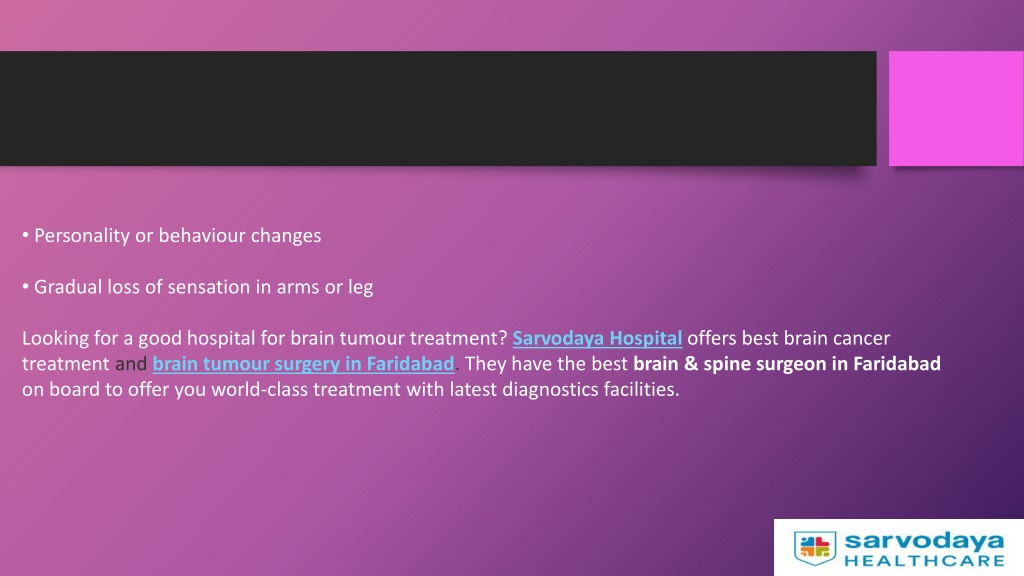 • Personality or behaviour changes

• Gradual loss of sensation in arms or leg

Looking for a good hospital for brain tumour treatment? Sarvodaya Hospital offers best brain cancer treatment and brain tumour surgery in Faridabad. They have the best brain & spine surgeon in Faridabad on board to offer you world-class treatment with latest diagnostics facilities.

sarvodaya HEALTHCARE